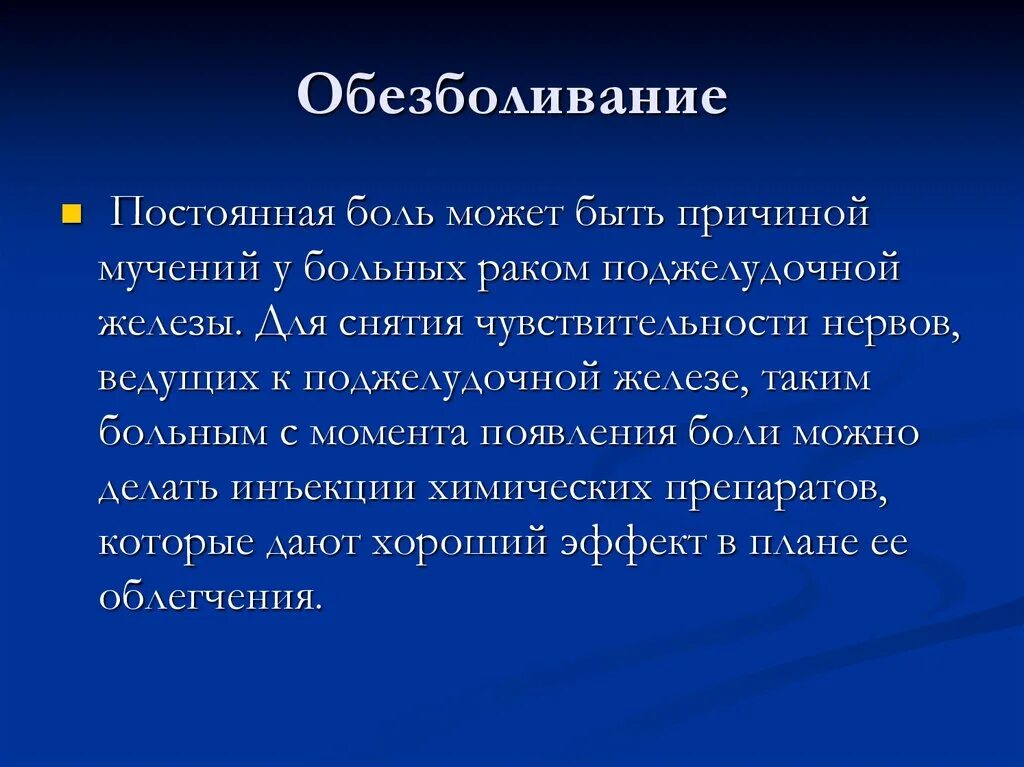 Обезболивание

Постоянная боль может быть причиной мучений у больных раком поджелудочной железы. Для снятия чувствительности нервов, ведущих к поджелудочной железе, таким больным с момента появления боли можно делать инъекции химических препаратов, которые дают хороший эффект в плане ее облегчения.